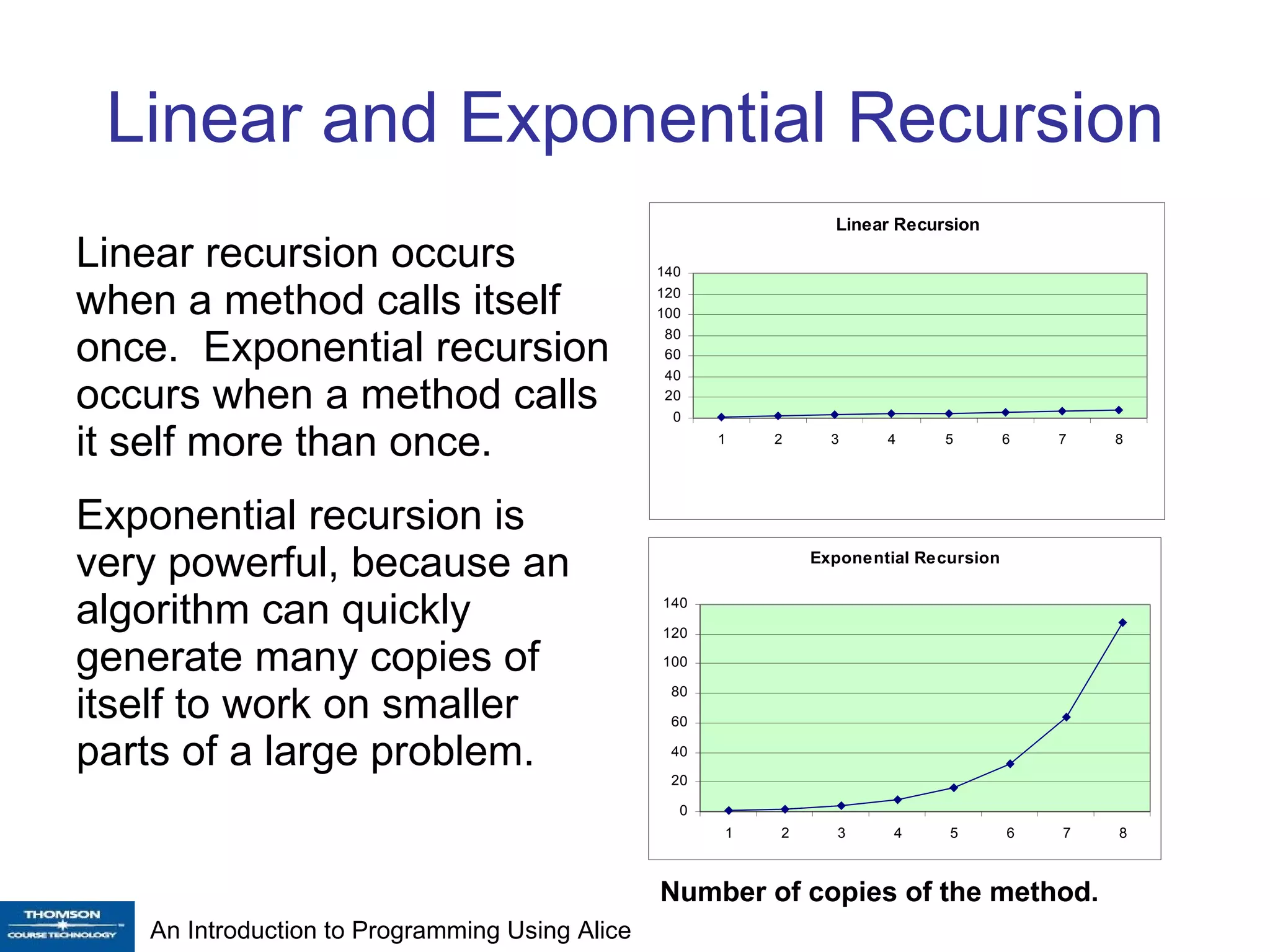 Linear and Exponential Recursion

Linear recursion occurs when a method calls itself once. Exponential recursion occurs when a method calls it self more than once.

Exponential recursion is very powerful, because an algorithm can quickly generate many copies of itself to work on smaller parts of a large problem.

Linear Recursion

140
120
100
80
60
40
20
0

1 2 3 4 5 6 7 8

Exponential Recursion

140
120
100
80
60
40
20
0

1 2 3 4 5 6 7 8

Number of copies of the method.

THOMSON
COURSE TECHNOLOGY

An Introduction to Programming Using Alice